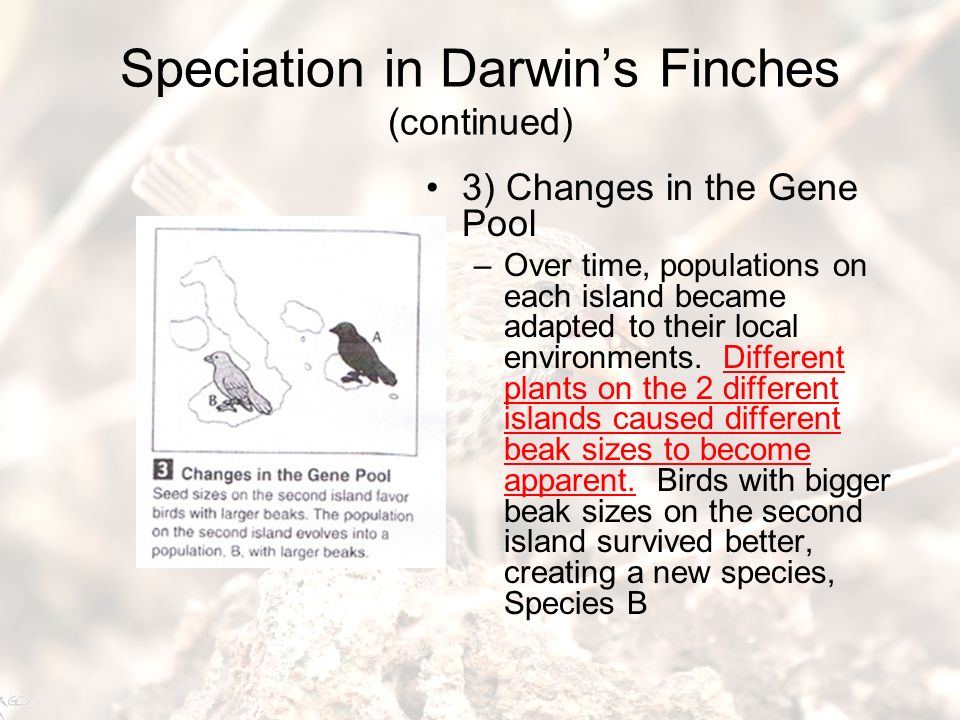 Speciation in Darwin's Finches
(continued)

A

B

3 Changes in the Gene Pool
Seed sizes on the second island favor birds with larger beaks. The population on the second island evolves into a population, B, with larger beaks.

• 3) Changes in the Gene Pool
– Over time, populations on each island became adapted to their local environments. Different plants on the 2 different islands caused different beak sizes to become apparent. Birds with bigger beak sizes on the second island survived better, creating a new species, Species B